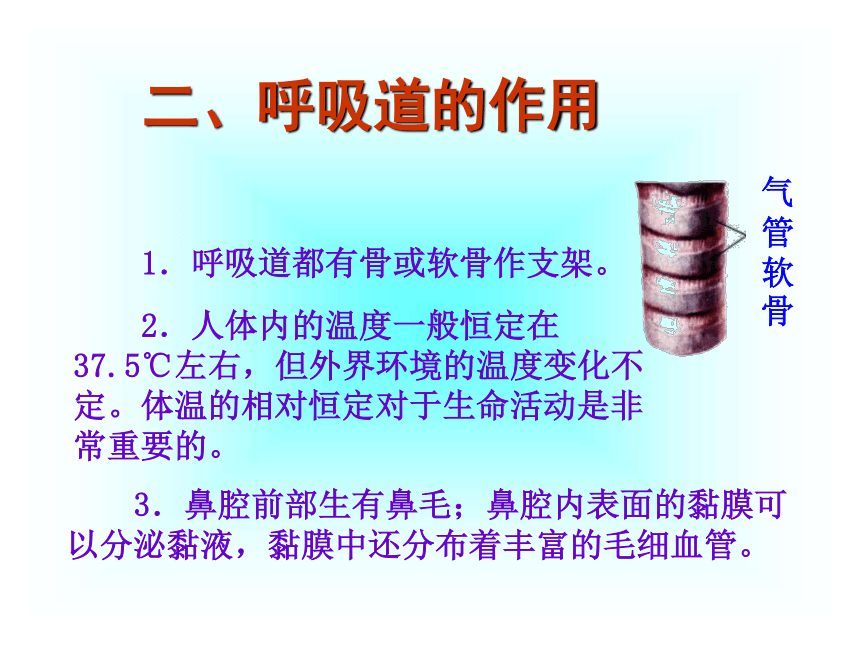 二、呼吸道的作用

气管软骨

1. 呼吸道都有骨或软骨作支架。

2. 人体内的温度一般恒定在37.5℃左右，但外界环境的温度变化不定。体温的相对恒定对于生命活动是非常重要的。

3. 鼻腔前部生有鼻毛；鼻腔内表面的黏膜可以分泌黏液，黏膜中还分布着丰富的毛细血管。